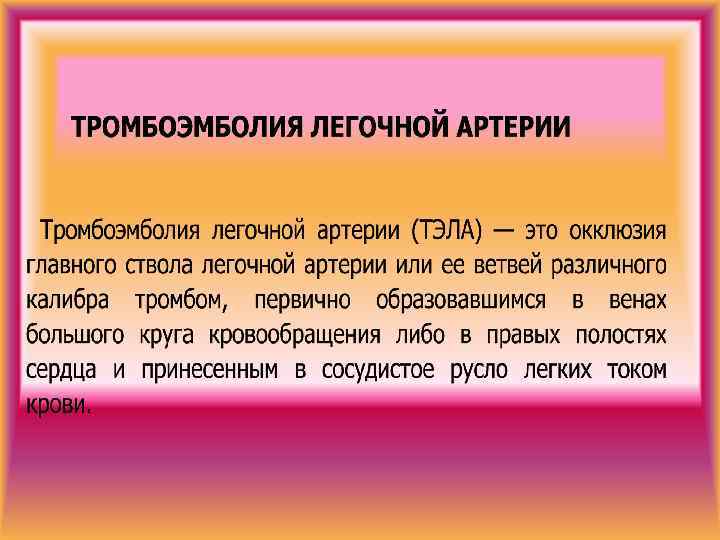 ТРОМБОЭМБОЛИЯ ЛЕГОЧНОЙ АРТЕРИИ

Тромбоэмболия легочной артерии (ТЭЛА) — это окклюзия главного ствола легочной артерии или ее ветвей различного калибра тромбом, первично образовавшимся в венах большого круга кровообращения либо в правых полостях сердца и принесенным в сосудистое русло легких током крови.